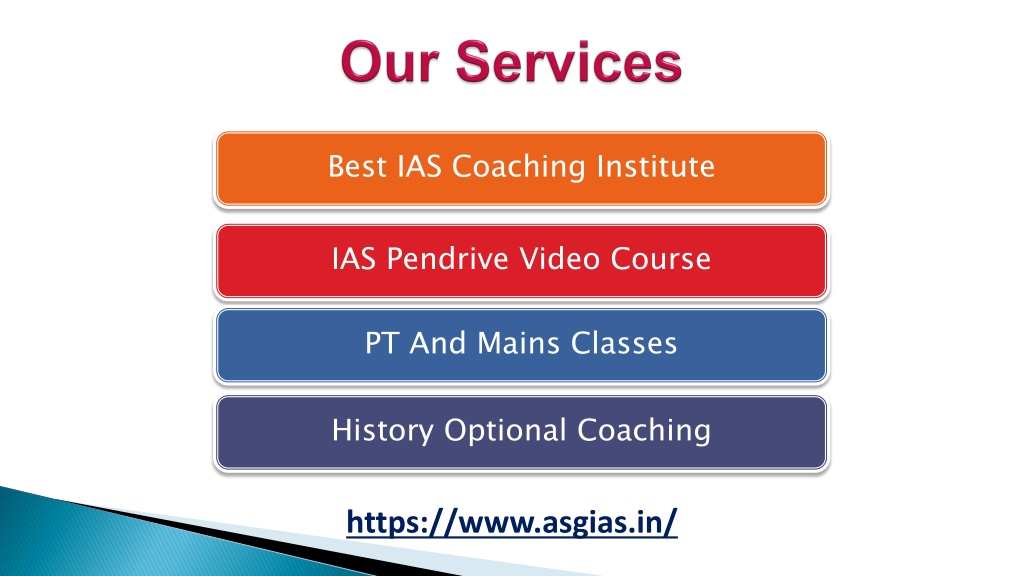 Our Services

Best IAS Coaching Institute

IAS Pendrive Video Course

PT And Mains Classes

History Optional Coaching

https://www.asgias.in/